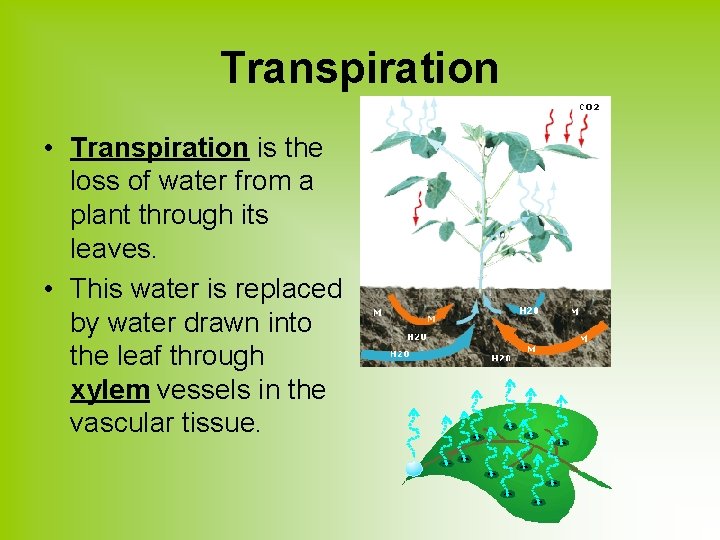 Transpiration

• Transpiration is the loss of water from a plant through its leaves.

• This water is replaced by water drawn into the leaf through xylem vessels in the vascular tissue.

CO2

M

M

H2O

M

H2O

H2O

M

M

H2O